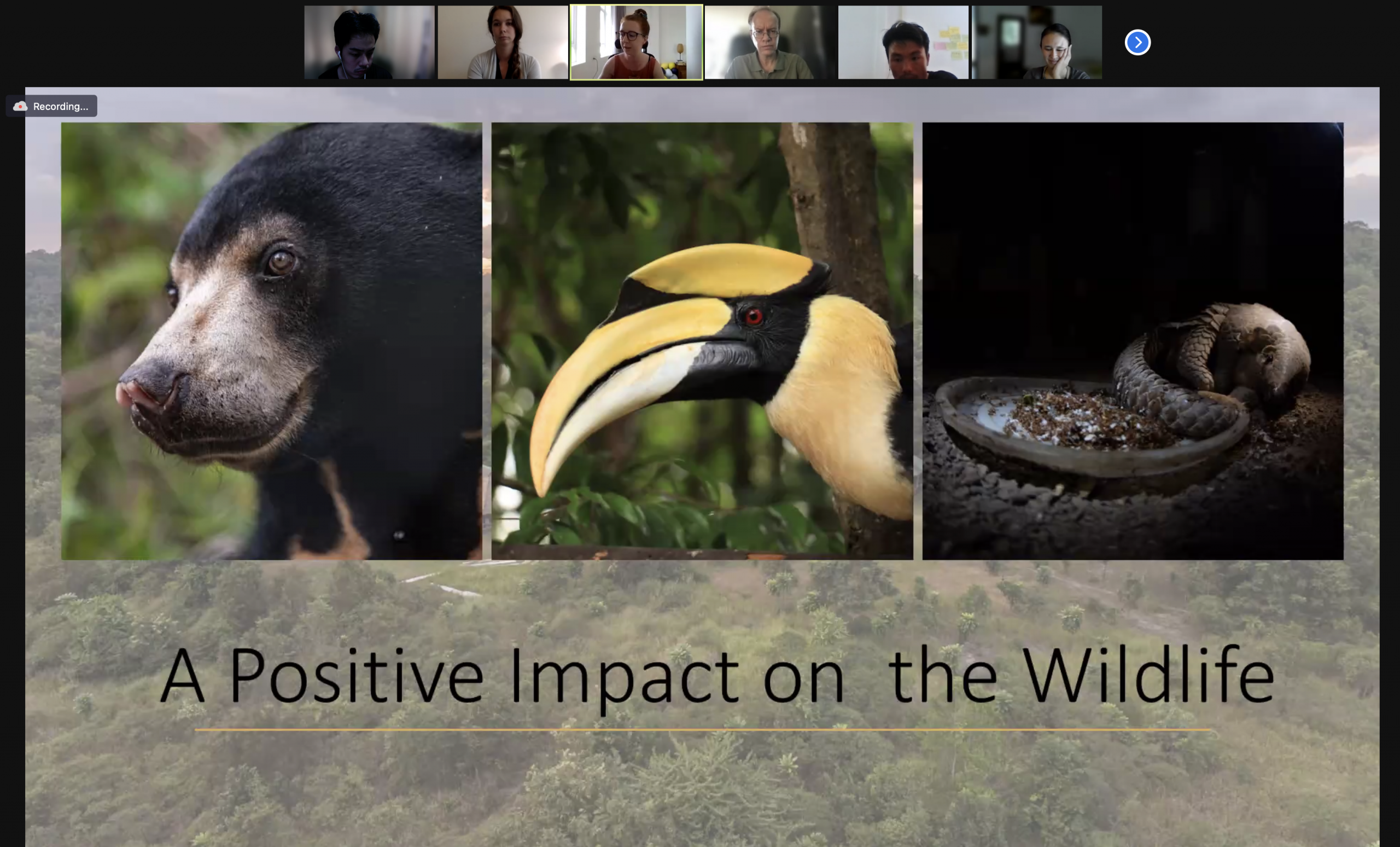 Recording...

A Positive Impact on  the Wildlife